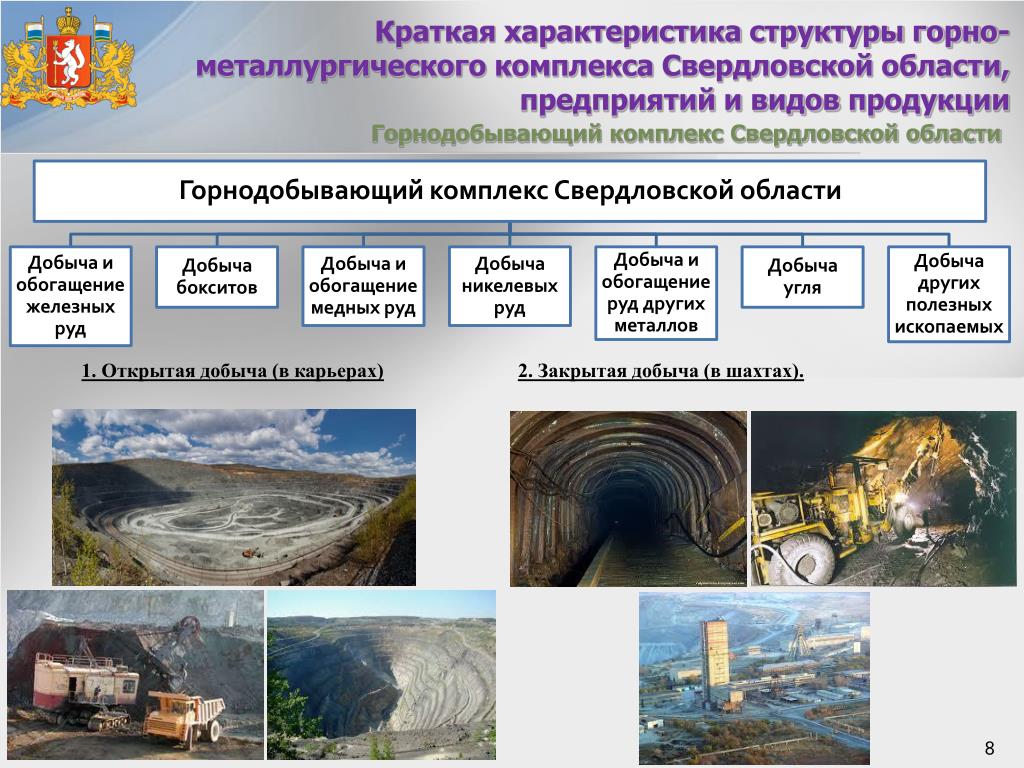 Краткая характеристика структуры горно-металлургического комплекса Свердловской области, предприятий и видов продукции

Горнодобывающий комплекс Свердловской области

Горнодобывающий комплекс Свердловской области

Добыча и обогащение железных руд

Добыча бокситов

Добыча и обогащение медных руд

Добыча никелевых руд

Добыча и обогащение руд других металлов

Добыча угля

Добыча других полезных ископаемых

1. Открытая добыча (в карьерах)

2. Закрытая добыча (в шахтах).

8